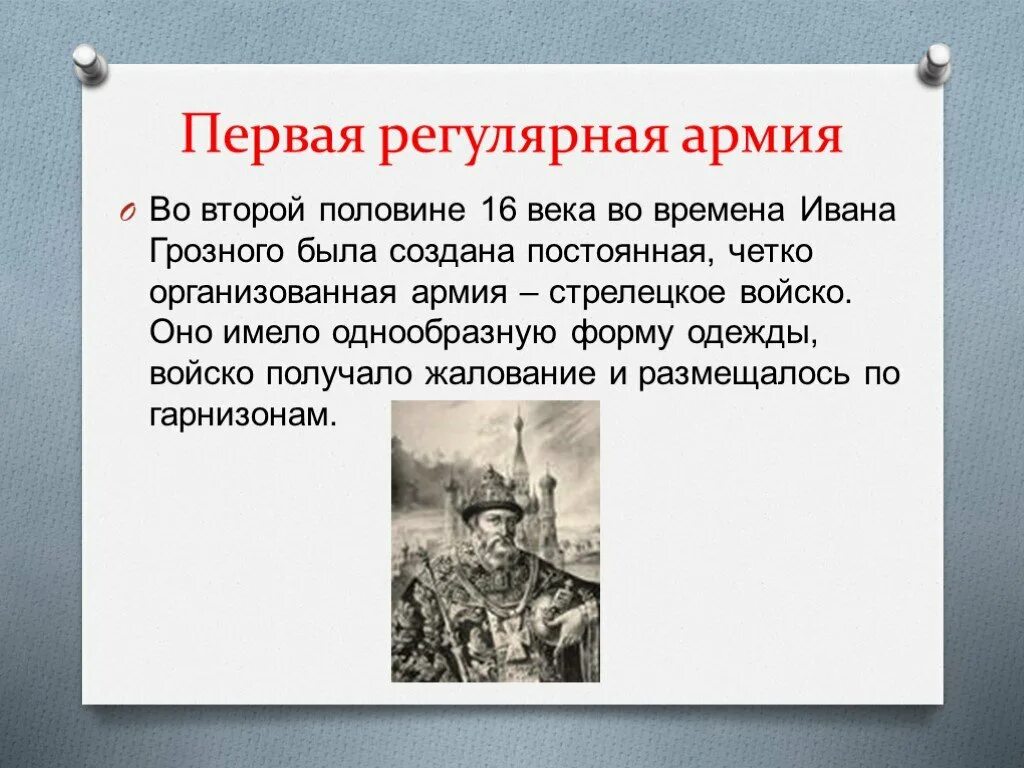 Первая регулярная армия

Во второй половине 16 века во времена Ивана Грозного была создана постоянная, четко организованная армия – стрелецкое войско. Оно имело однообразную форму одежды, войско получало жалование и размещалось по гарнизонам.